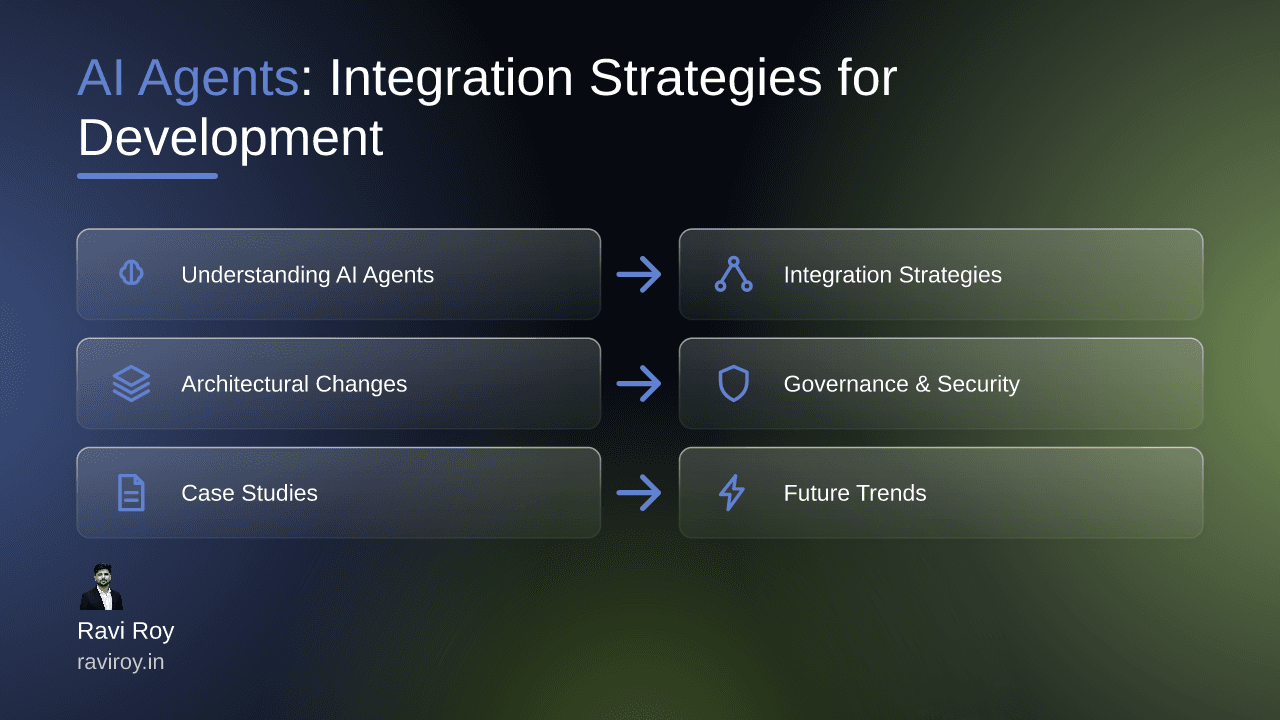 AI Agents: Integration Strategies for Development

Understanding AI Agents

Integration Strategies

Architectural Changes

Governance & Security

Case Studies

Future Trends

Ravi Roy
raviroy.in